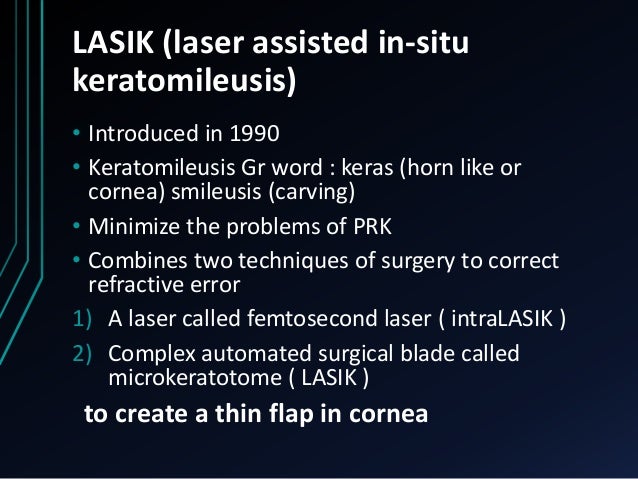 LASIK (laser assisted in-situ keratomileusis)

• Introduced in 1990

• Keratomileusis Gr word : keras (horn like or cornea) smileusis (carving)

• Minimize the problems of PRK

• Combines two techniques of surgery to correct refractive error

1) A laser called femtosecond laser ( intraLASIK )

2) Complex automated surgical blade called microkeratotome ( LASIK )

to create a thin flap in cornea